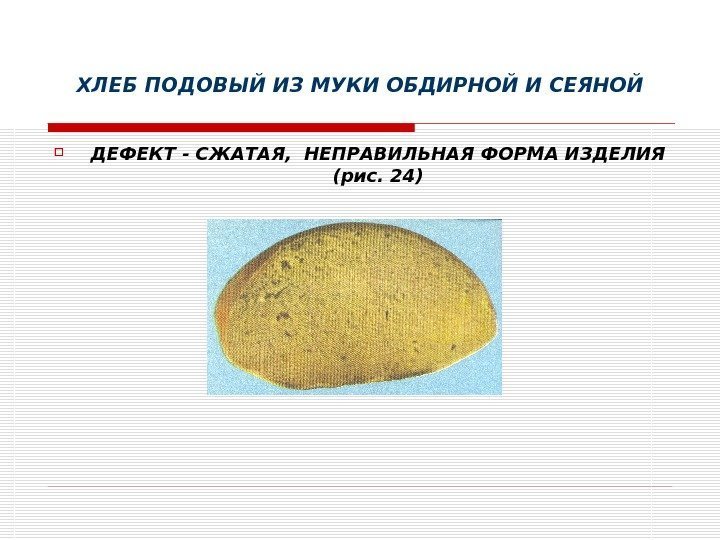 ХЛЕБ ПОДОВЫЙ ИЗ МУКИ ОБДИРНОЙ И СЕЯНОЙ

ДЕФЕКТ - СЖАТАЯ,  НЕПРАВИЛЬНАЯ ФОРМА ИЗДЕЛИЯ (рис. 24)